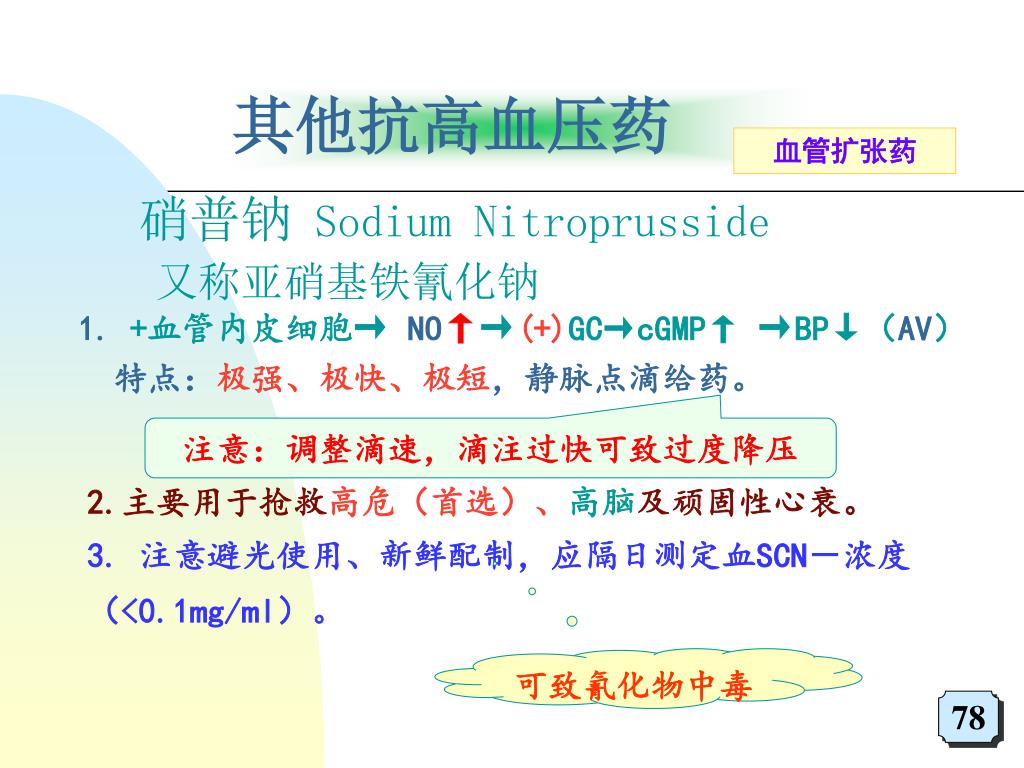 其他抗高血压药

血管扩张药

硝普钠 Sodium Nitroprusside

又称亚硝基铁氰化钠

1. +血管内皮细胞→ NO↑→(+)GC→cGMP↑ →BP↓（AV）

特点：极强、极快、极短，静脉点滴给药。

注意：调整滴速，滴注过快可致过度降压

2.主要用于抢救高危（首选）、高脑及顽固性心衰。

3. 注意避光使用、新鲜配制，应隔日测定血SCN－浓度（<0.1mg/ml）。

可致氰化物中毒

78